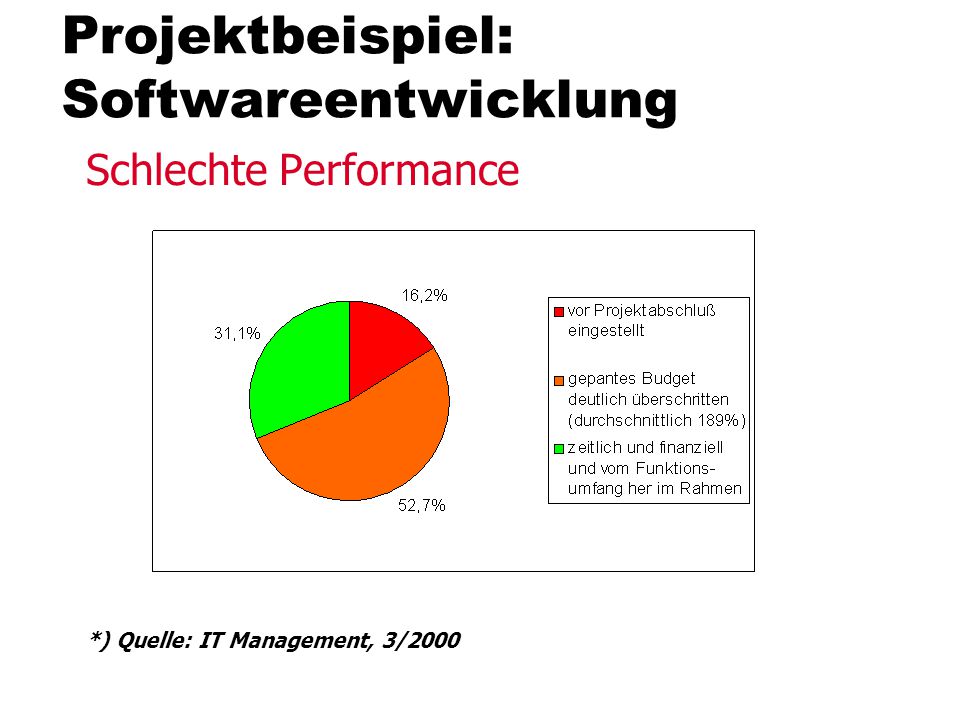 Projektbeispiel: Softwareentwicklung

Schlechte Performance

16,2%

31,1%

52,7%

vor Projektabschluß eingestellt

gepantes Budget deutlich überschritten (durchschnittlich 189%)

zeitlich und finanziell und vom Funktionsumfang her im Rahmen

*) Quelle: IT Management, 3/2000